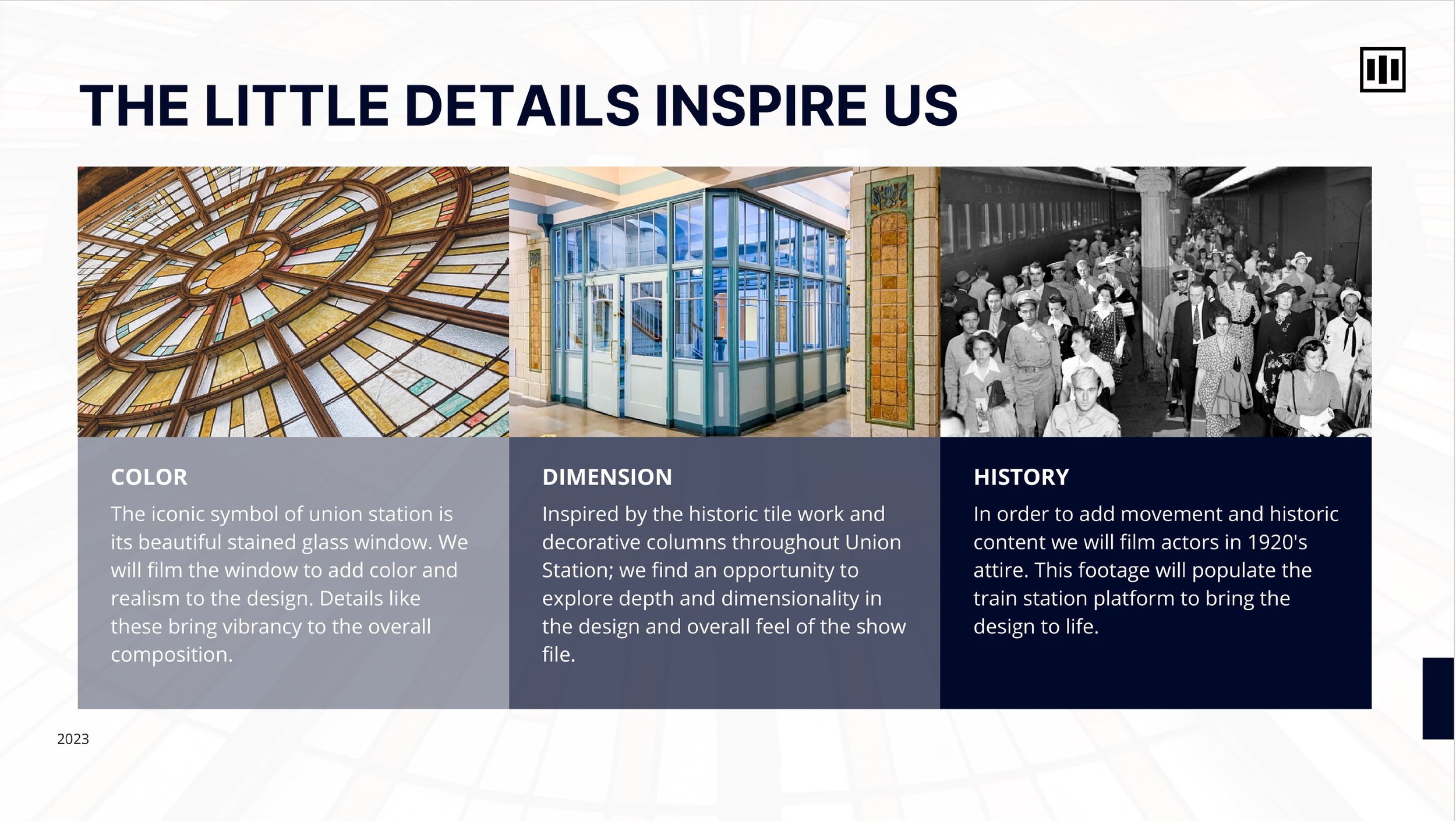 THE LITTLE DETAILS INSPIRE US

COLOR

The iconic symbol of union station is its beautiful stained glass window. We will film the window to add color and realism to the design. Details like these bring vibrancy to the overall composition.

DIMENSION

Inspired by the historic tile work and decorative columns throughout Union Station; we find an opportunity to explore depth and dimensionality in the design and overall feel of the show file.

HISTORY

In order to add movement and historic content we will film actors in 1920's attire. This footage will populate the train station platform to bring the design to life.

2023